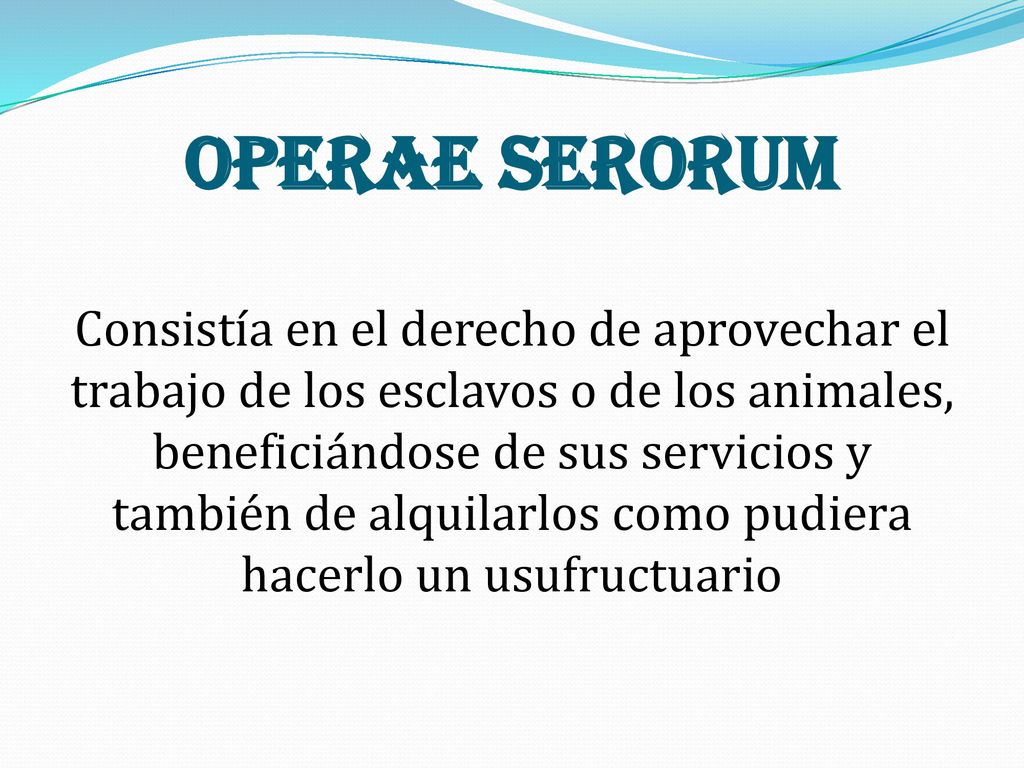 OPERAE SERORUM

Consistía en el derecho de aprovechar el trabajo de los esclavos o de los animales, beneficiándose de sus servicios y también de alquilarlos como pudiera hacerlo un usufructuario